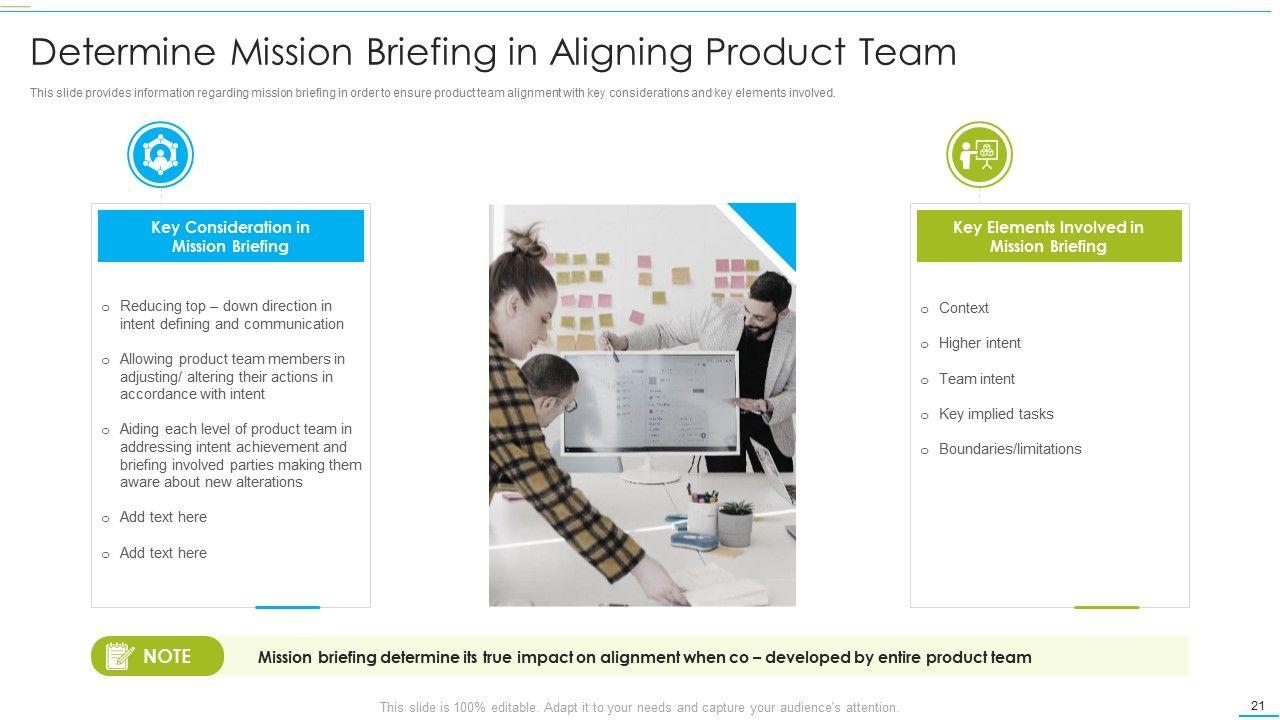 Determine Mission Briefing in Aligning Product Team

This slide provides information regarding mission briefing in order to ensure product team alignment with key considerations and key elements involved.

Key Consideration in Mission Briefing

o Reducing top – down direction in intent defining and communication

o Allowing product team members in adjusting/ altering their actions in accordance with intent

o Aiding each level of product team in addressing intent achievement and briefing involved parties making them aware about new alterations

o Add text here

o Add text here

Key Elements Involved in Mission Briefing

o Context

o Higher intent

o Team intent

o Key implied tasks

o Boundaries/limitations

NOTE

Mission briefing determine its true impact on alignment when co – developed by entire product team

This slide is 100% editable. Adapt it to your needs and capture your audience's attention.

21